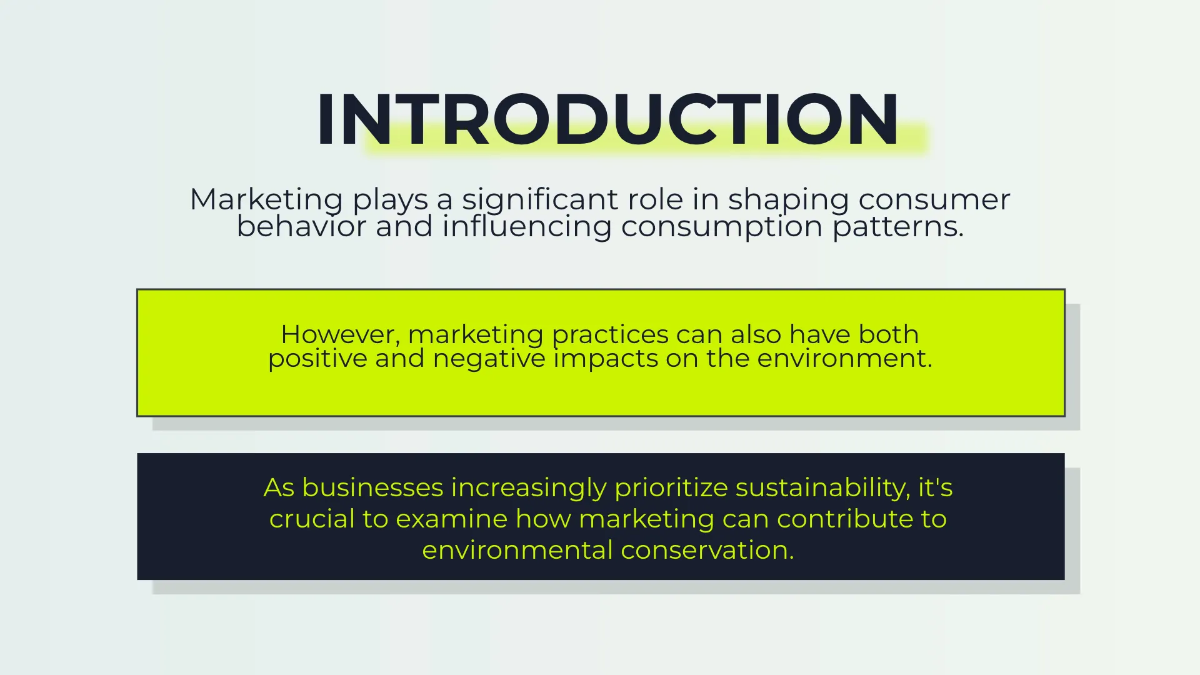 INTRODUCTION

Marketing plays a significant role in shaping consumer behavior and influencing consumption patterns.

However, marketing practices can also have both positive and negative impacts on the environment.

As businesses increasingly prioritize sustainability, it's crucial to examine how marketing can contribute to environmental conservation.